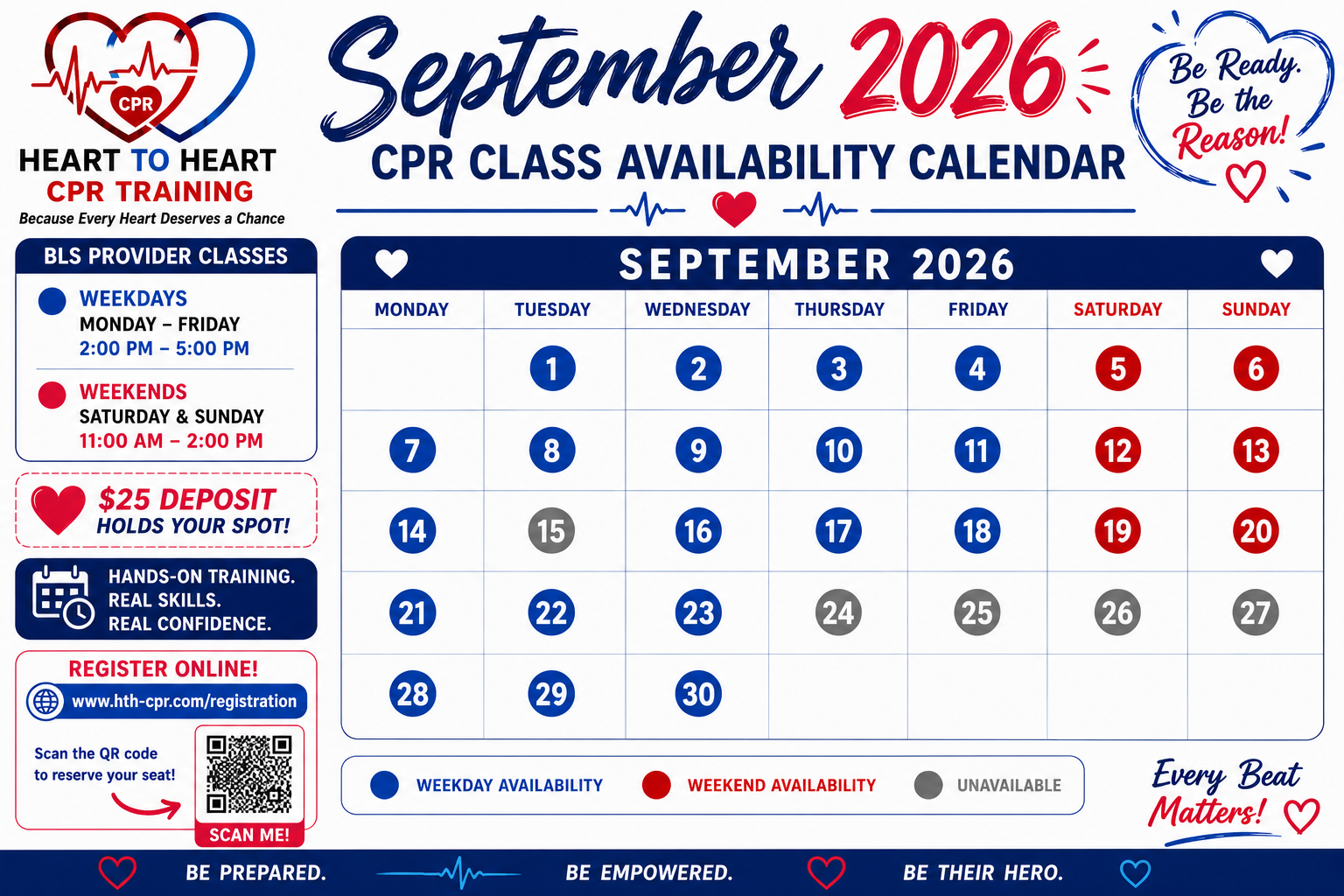 CPR

HEART TO HEART
CPR TRAINING
Because Every Heart Deserves a Chance

September 2026
CPR CLASS AVAILABILITY CALENDAR

Be Ready. Be the Reason!

BLS PROVIDER CLASSES

WEEKDAYS
MONDAY – FRIDAY
2:00 PM – 5:00 PM

WEEKENDS
SATURDAY & SUNDAY
11:00 AM – 2:00 PM

$25 DEPOSIT
HOLDS YOUR SPOT!

HANDS-ON TRAINING.
REAL SKILLS.
REAL CONFIDENCE.

REGISTER ONLINE!
www.hth-cpr.com/registration

Scan the QR code to reserve your seat!

SCAN ME!

SEPTEMBER 2026

| MONDAY | TUESDAY | WEDNESDAY | THURSDAY | FRIDAY | SATURDAY | SUNDAY |
|---|---|---|---|---|---|---|
| | 1 | 2 | 3 | 4 | 5 | 6 |
| 7 | 8 | 9 | 10 | 11 | 12 | 13 |
| 14 | 15 | 16 | 17 | 18 | 19 | 20 |
| 21 | 22 | 23 | 24 | 25 | 26 | 27 |
| 28 | 29 | 30 | | | | |

WEEKDAY AVAILABILITY
WEEKEND AVAILABILITY
UNAVAILABLE

Every Beat Matters!

BE PREPARED.
BE EMPOWERED.
BE THEIR HERO.